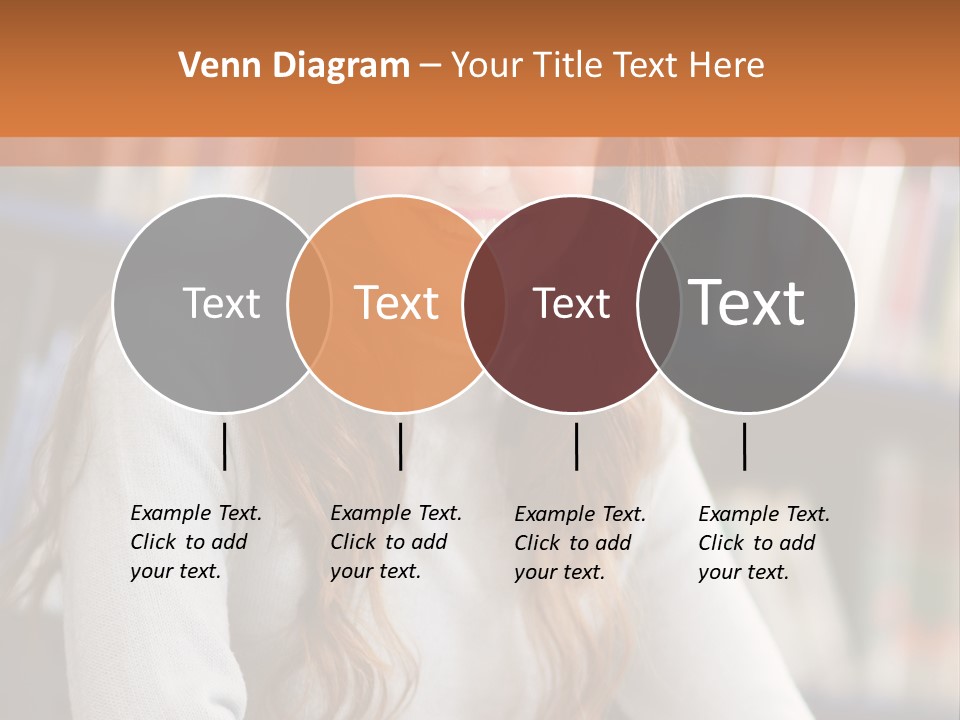 Venn Diagram – Your Title Text Here

Text

Text

Text

Text

Example Text. Click to add your text.

Example Text. Click to add your text.

Example Text. Click to add your text.

Example Text. Click to add your text.